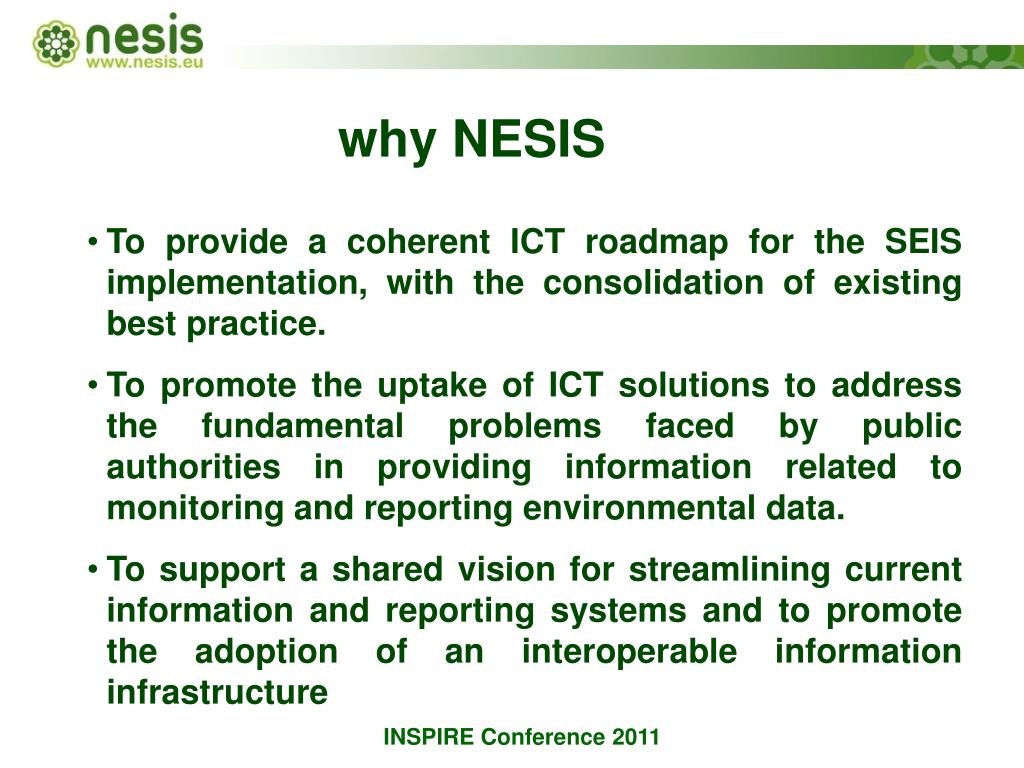 nesis
www.nesis.eu

why NESIS

• To provide a coherent ICT roadmap for the SEIS implementation, with the consolidation of existing best practice.

• To promote the uptake of ICT solutions to address the fundamental problems faced by public authorities in providing information related to monitoring and reporting environmental data.

• To support a shared vision for streamlining current information and reporting systems and to promote the adoption of an interoperable information infrastructure

INSPIRE Conference 2011